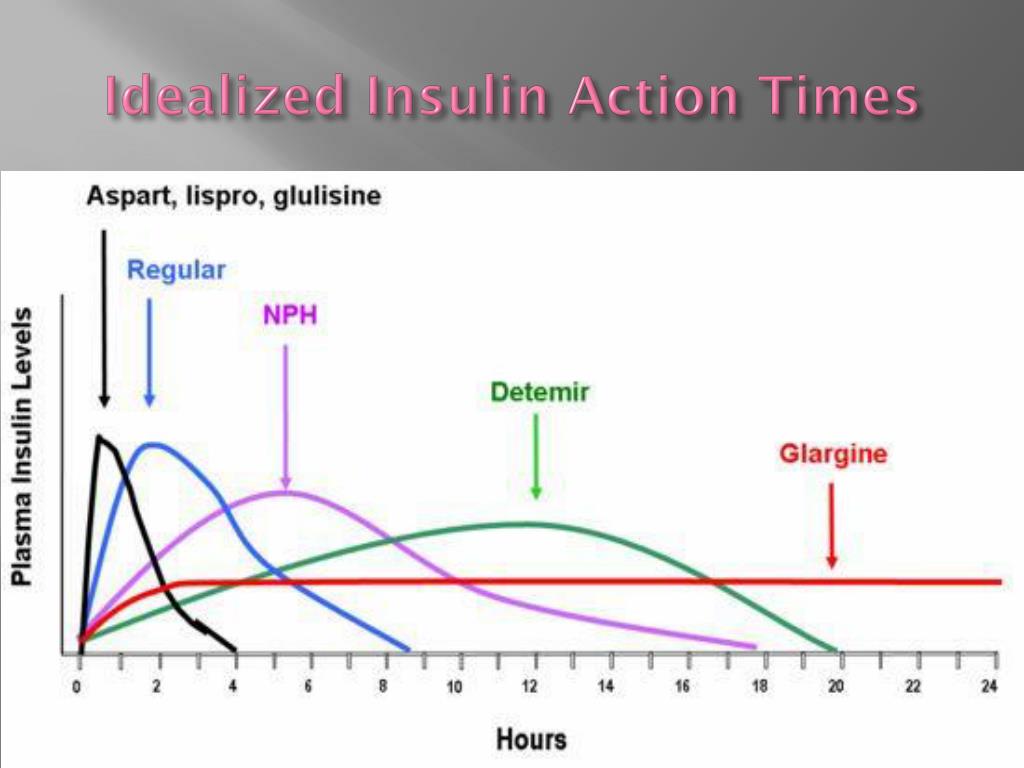 Idealized Insulin Action Times

Aspart, lispro, glulisine

Regular

NPH

Detemir

Glargine

Plasma Insulin Levels

0 2 4 6 8 10 12 14 16 18 20 22 24

Hours